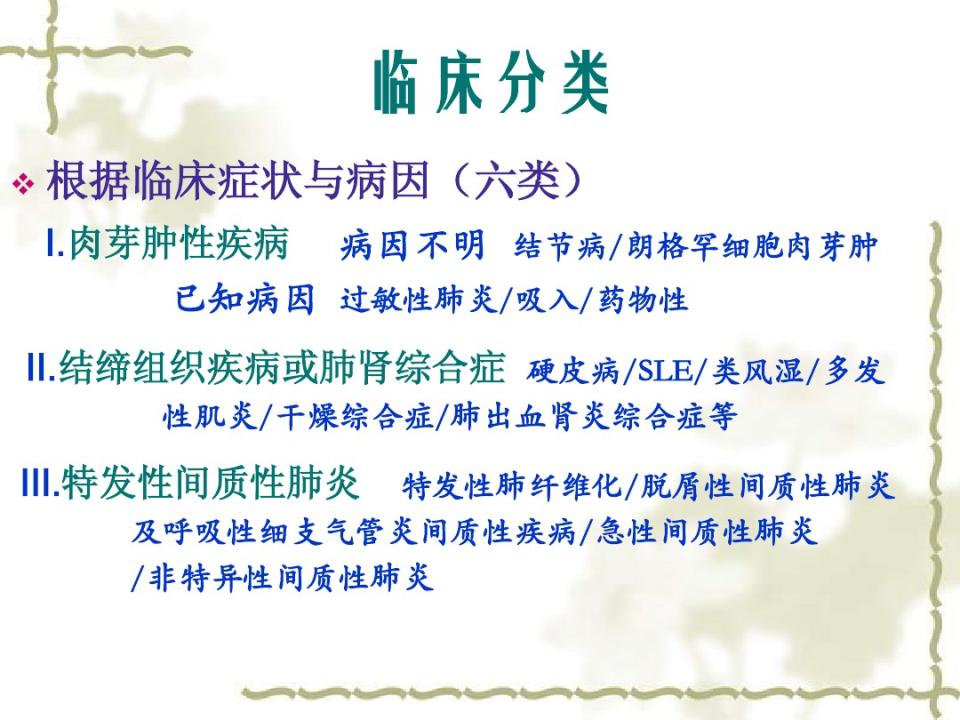 临床分类

❖ 根据临床症状与病因（六类）

I.肉芽肿性疾病　病因不明　结节病/朗格罕细胞肉芽肿

已知病因　过敏性肺炎/吸入/药物性

II.结缔组织疾病或肺肾综合症　硬皮病/SLE/类风湿/多发性肌炎/干燥综合症/肺出血肾炎综合症等

III.特发性间质性肺炎　特发性肺纤维化/脱屑性间质性肺炎及呼吸性细支气管炎间质性疾病/急性间质性肺炎/非特异性间质性肺炎